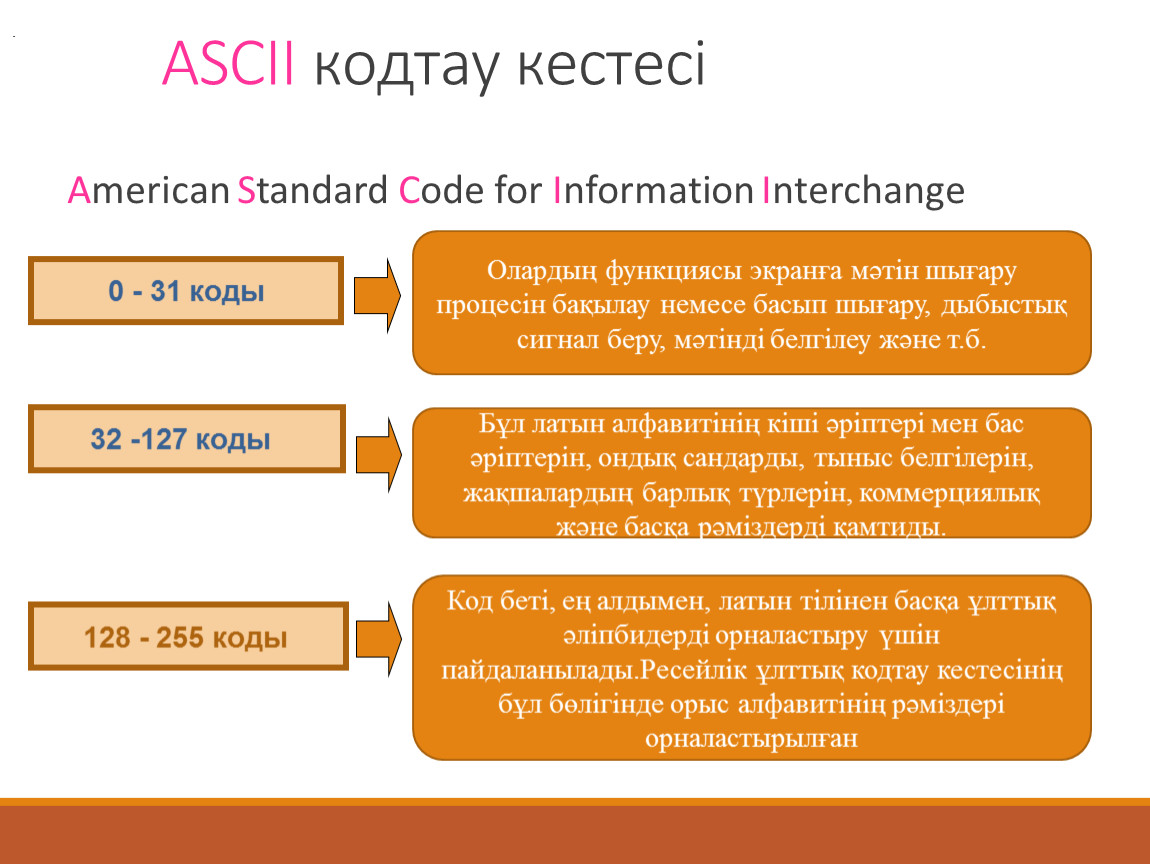 ASCII кодтау кестесі

American Standard Code for Information Interchange

0 - 31 коды

Олардың функциясы экранға мәтін шығару процесін бақылау немесе басып шығару, дыбыстық сигнал беру, мәтінді белгілеу және т.б.

32 -127 коды

Бұл латын алфавитінің кіші әріптері мен бас әріптерін, ондық сандарды, тыныс белгілерін, жақшалардың барлық түрлерін, коммерциялық және басқа рәміздерді қамтиды.

128 - 255 коды

Код беті, ең алдымен, латын тілінен басқа ұлттық әліпбидерді орналастыру үшін пайдаланылады.Ресейлік ұлттық кодтау кестесінің бұл бөлігінде орыс алфавитінің рәміздері орналастырылған